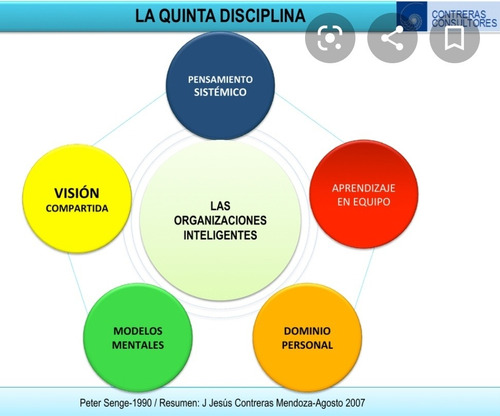 LA QUINTA DISCIPLINA

CONTRERAS CONSULTORES

PENSAMIENTO SISTÉMICO

VISIÓN COMPARTIDA

LAS ORGANIZACIONES INTELIGENTES

APRENDIZAJE EN EQUIPO

MODELOS MENTALES

DOMINIO PERSONAL

Peter Senge-1990 / Resumen: J Jesús Contreras Mendoza-Agosto 2007